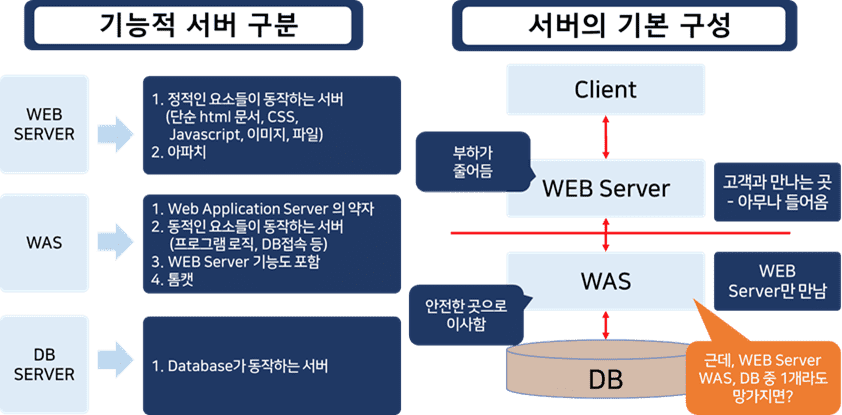 기능적 서버 구분

WEB SERVER

1. 정적인 요소들이 동작하는 서버 (단순 html 문서, CSS, Javascript, 이미지, 파일)
2. 아파치

WAS

1. Web Application Server 의 약자
2. 동적인 요소들이 동작하는 서버 (프로그램 로직, DB접속 등)
3. WEB Server 기능도 포함
4. 톰캣

DB SERVER

1. Database가 동작하는 서버

서버의 기본 구성

Client

부하가 줄어듬

WEB Server

고객과 만나는 곳 - 아무나 들어옴

WAS

WEB Server만 만남

안전한 곳으로 이사함

DB

근데, WEB Server WAS, DB 중 1개라도 망가지면?